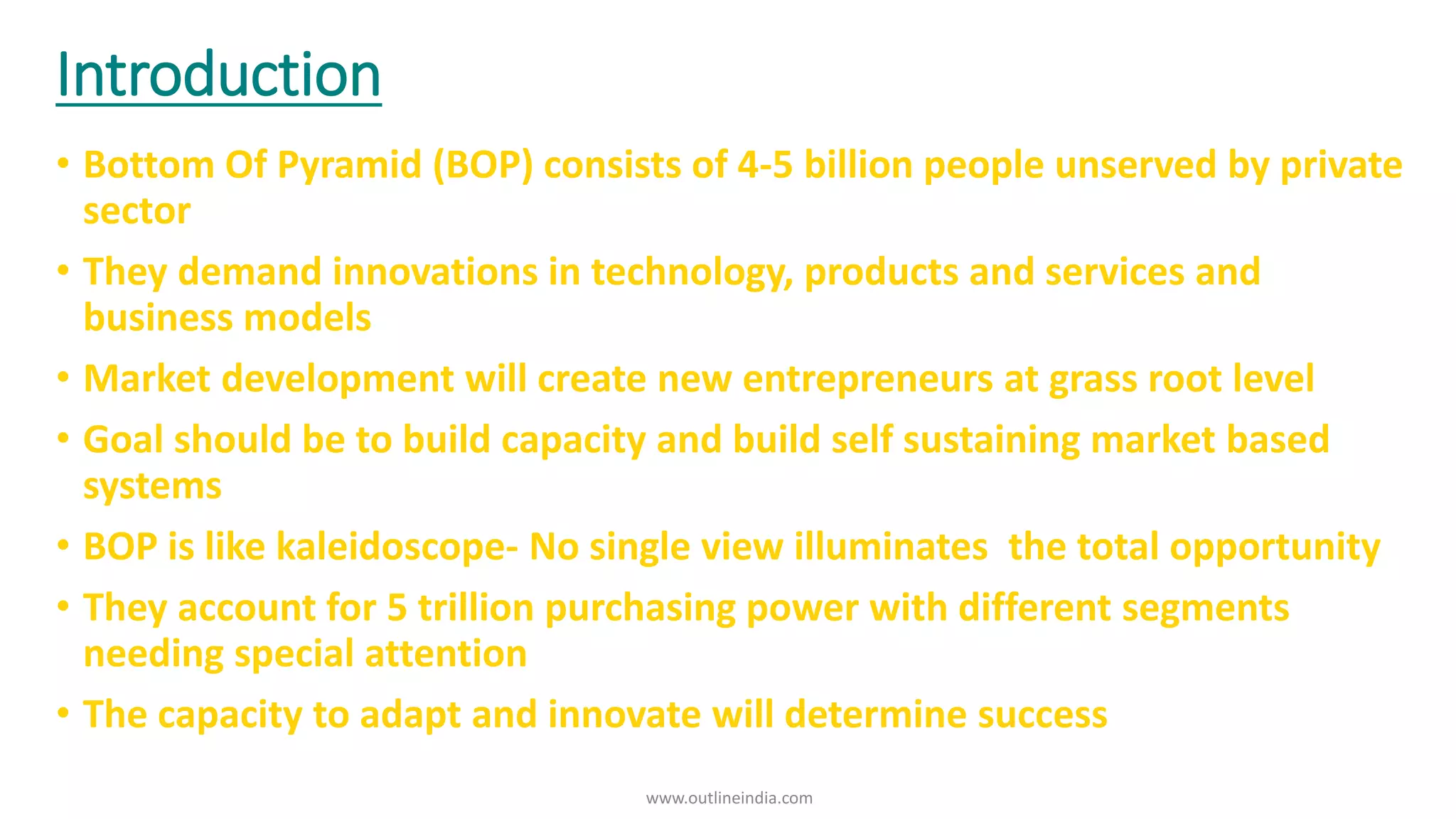 Introduction

• Bottom Of Pyramid (BOP) consists of 4-5 billion people unserved by private sector
• They demand innovations in technology, products and services and business models
• Market development will create new entrepreneurs at grass root level
• Goal should be to build capacity and build self sustaining market based systems
• BOP is like kaleidoscope- No single view illuminates the total opportunity
• They account for 5 trillion purchasing power with different segments needing special attention
• The capacity to adapt and innovate will determine success

www.outlineindia.com